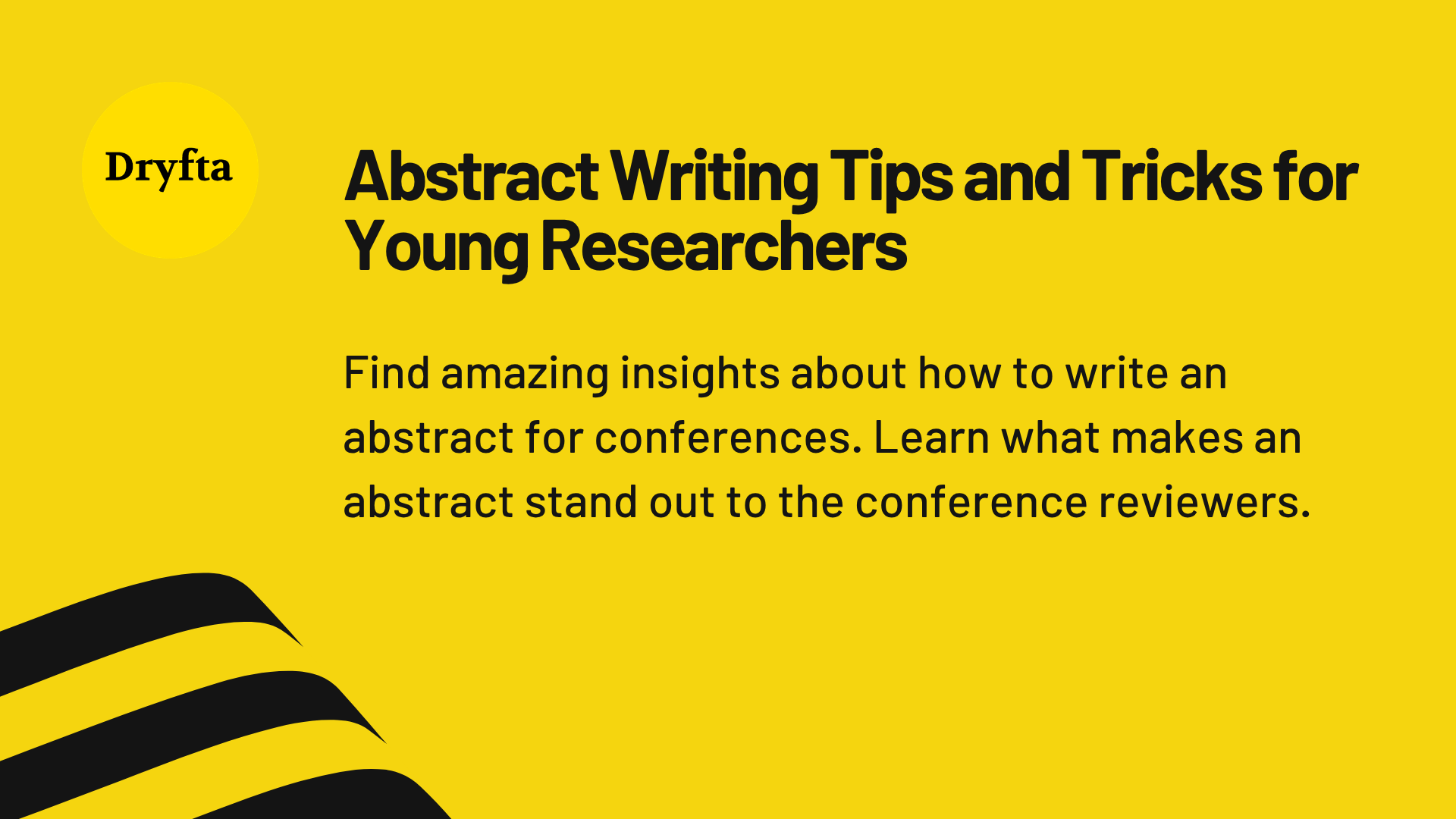 Dryfta

Abstract Writing Tips and Tricks for Young Researchers

Find amazing insights about how to write an abstract for conferences. Learn what makes an abstract stand out to the conference reviewers.